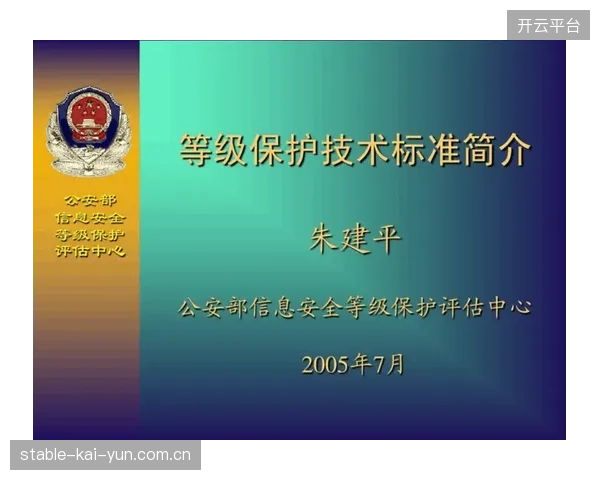 开云平台

公安部
信息安全
等级保护
评估中心

等级保护技术标准简介

朱建平

公安部信息安全等级保护评估中心

2005年7月

stable-kai-yun.com.cn